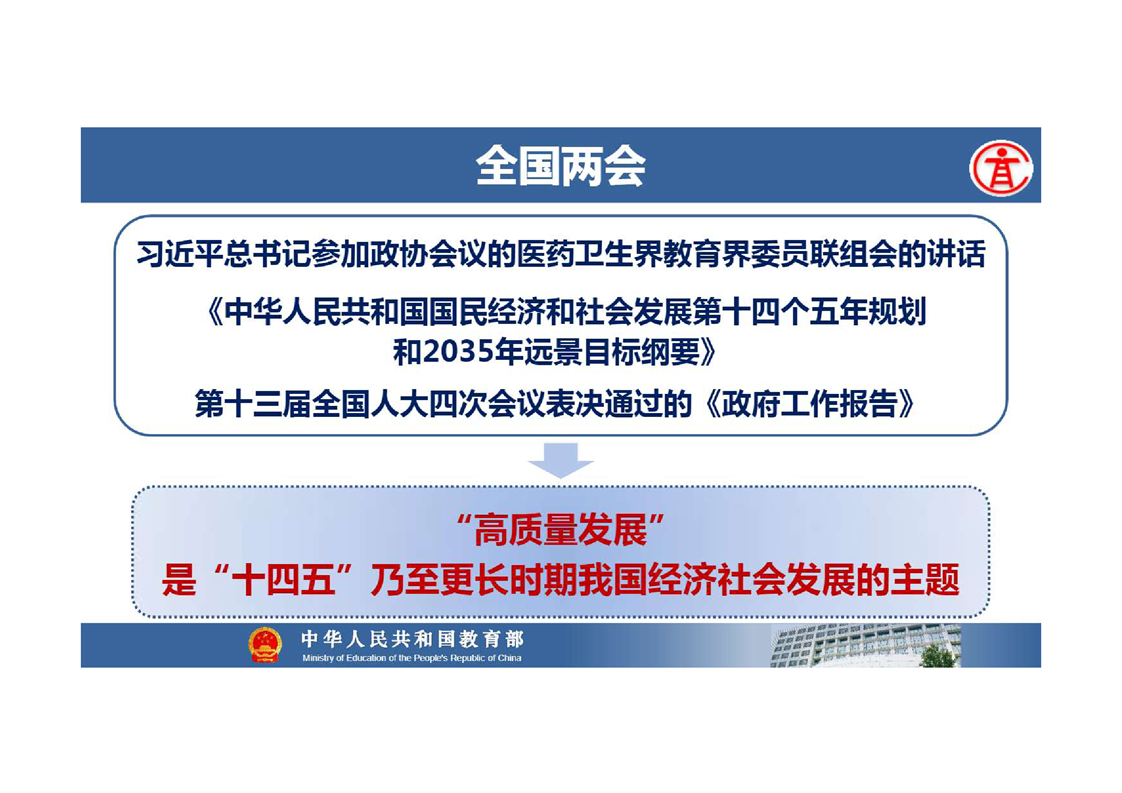 全国两会

习近平总书记参加政协会议的医药卫生界教育界委员联组会的讲话

《中华人民共和国国民经济和社会发展第十四个五年规划和2035年远景目标纲要》

第十三届全国人大四次会议表决通过的《政府工作报告》

“高质量发展”
是“十四五”乃至更长时期我国经济社会发展的主题

中华人民共和国教育部
Ministry of Education of the People's Republic of China